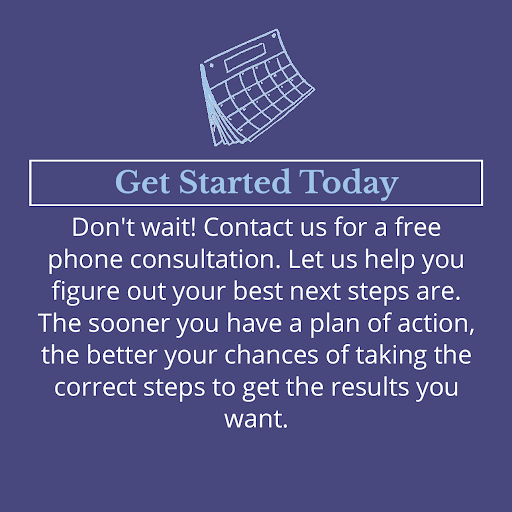 Get Started Today

Don't wait! Contact us for a free phone consultation. Let us help you figure out your best next steps are. The sooner you have a plan of action, the better your chances of taking the correct steps to get the results you want.